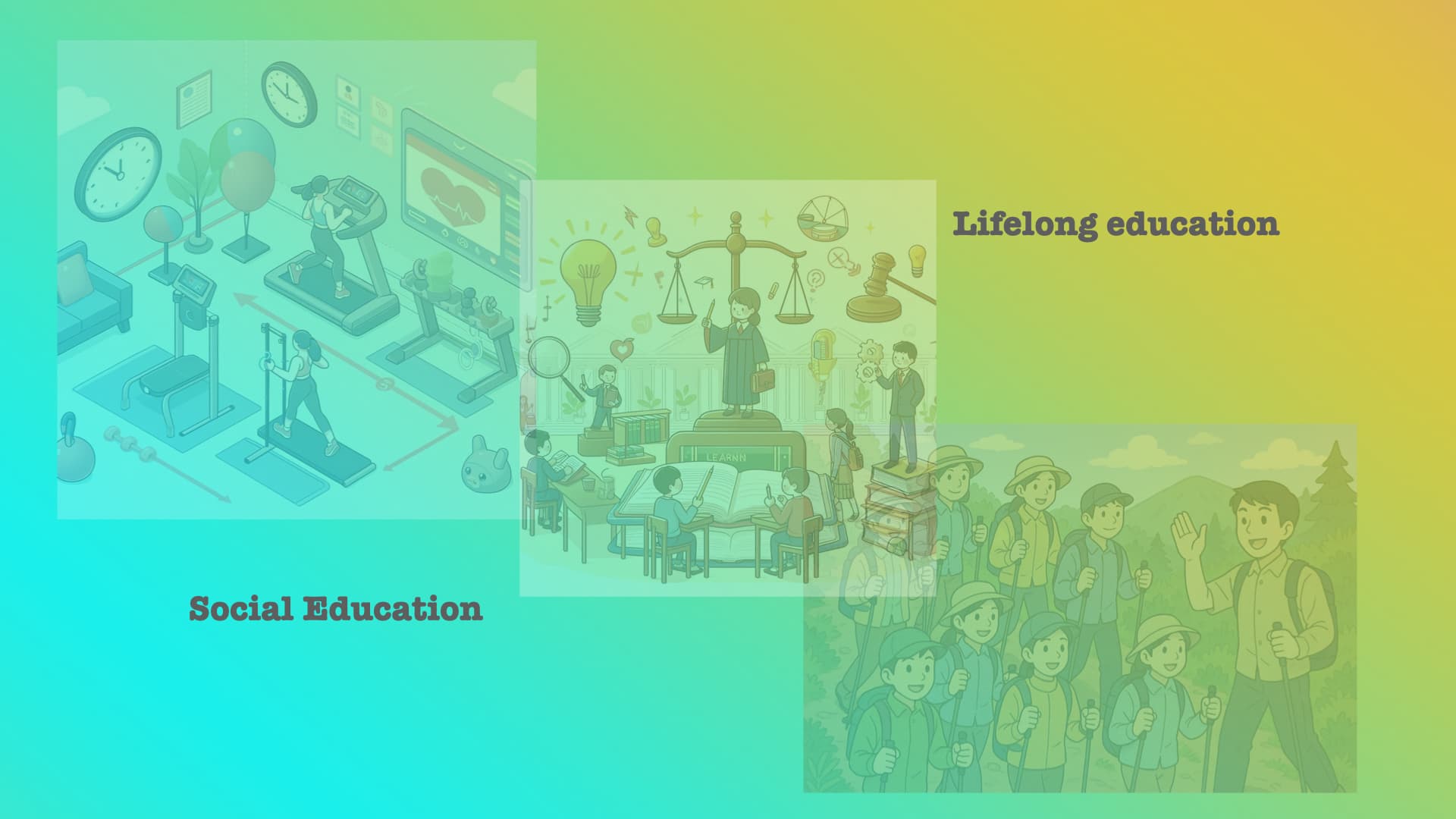 Lifelong education

LEARNN

Social Education